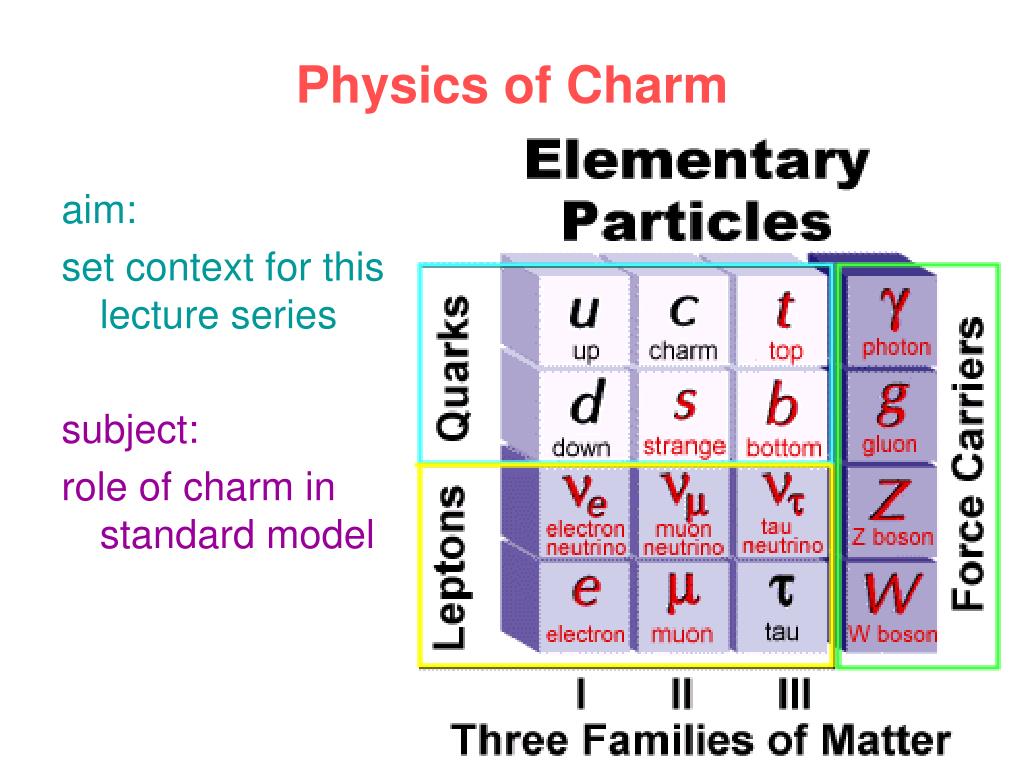 Physics of Charm

aim:
set context for this lecture series

subject:
role of charm in standard model

Elementary Particles

Quarks

$u$
up

$c$
charm

$t$
top

$d$
down

$s$
strange

$b$
bottom

Leptons

$\nu_e$
electron neutrino

$\nu_\mu$
muon neutrino

$\nu_\tau$
tau neutrino

$e$
electron

$\mu$
muon

$\tau$
tau

Force Carriers

$\gamma$
photon

$g$
gluon

$Z$
Z boson

$W$
W boson

I II III
Three Families of Matter